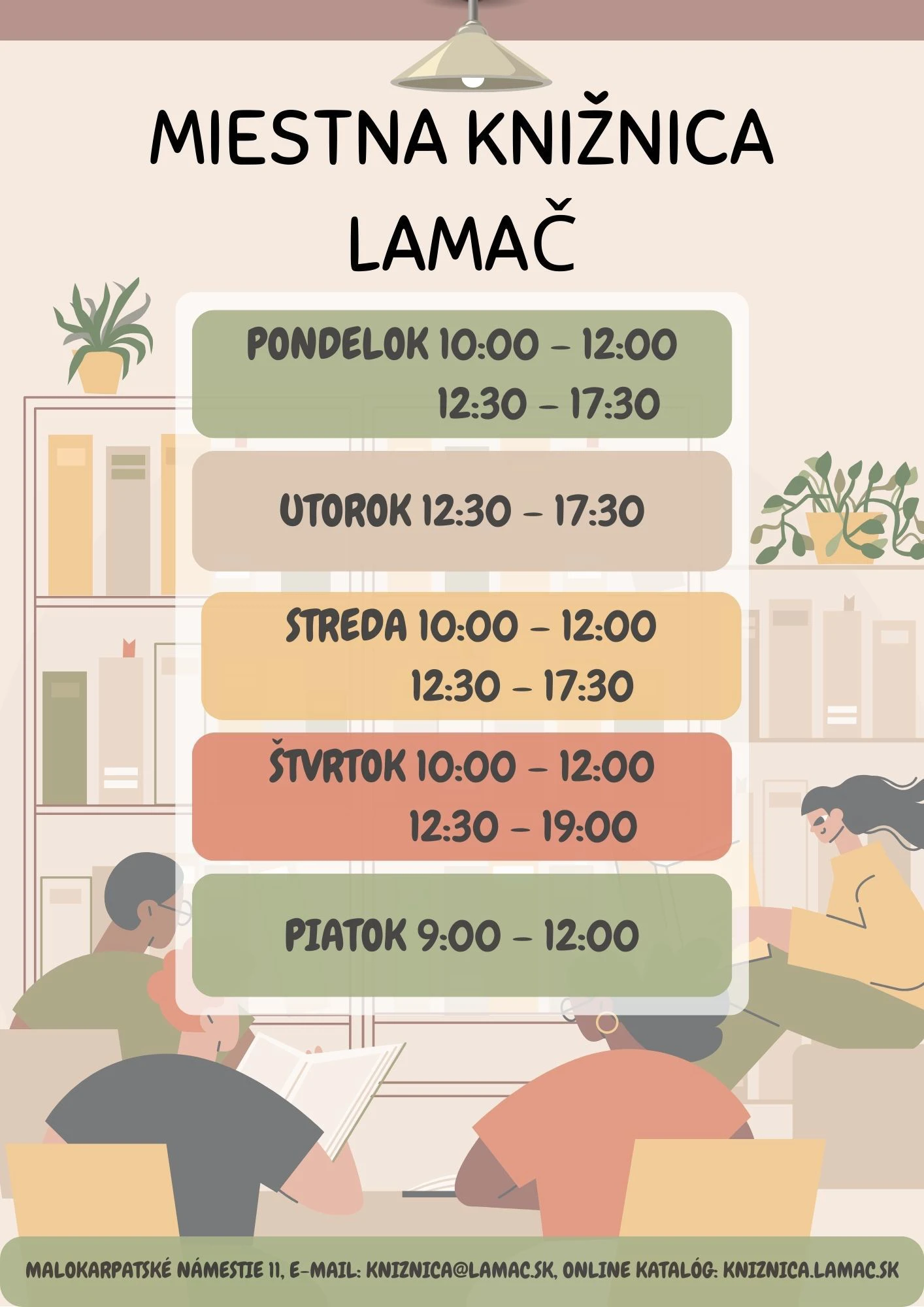 MIESTNA KNIŽNICA LAMAČ

PONDELOK 10:00 – 12:00
12:30 – 17:30

UTOROK 12:30 – 17:30

STREDA 10:00 – 12:00
12:30 – 17:30

ŠTVRTOK 10:00 – 12:00
12:30 – 19:00

PIATOK 9:00 – 12:00

MALOKARPATSKÉ NÁMESTIE 11, E-MAIL: KNIZNICA@LAMAC.SK, ONLINE KATALÓG: KNIZNICA.LAMAC.SK